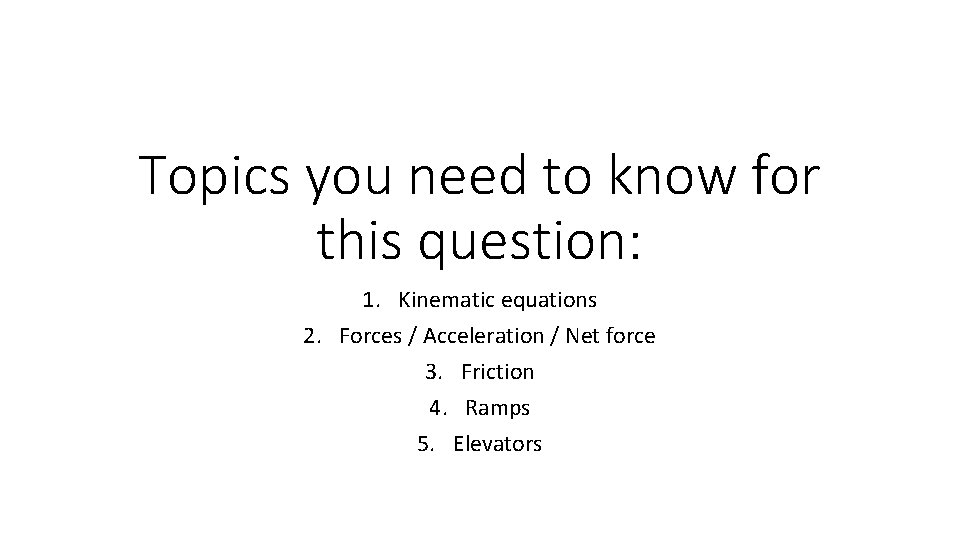 Topics you need to know for this question:

1. Kinematic equations
2. Forces / Acceleration / Net force
3. Friction
4. Ramps
5. Elevators